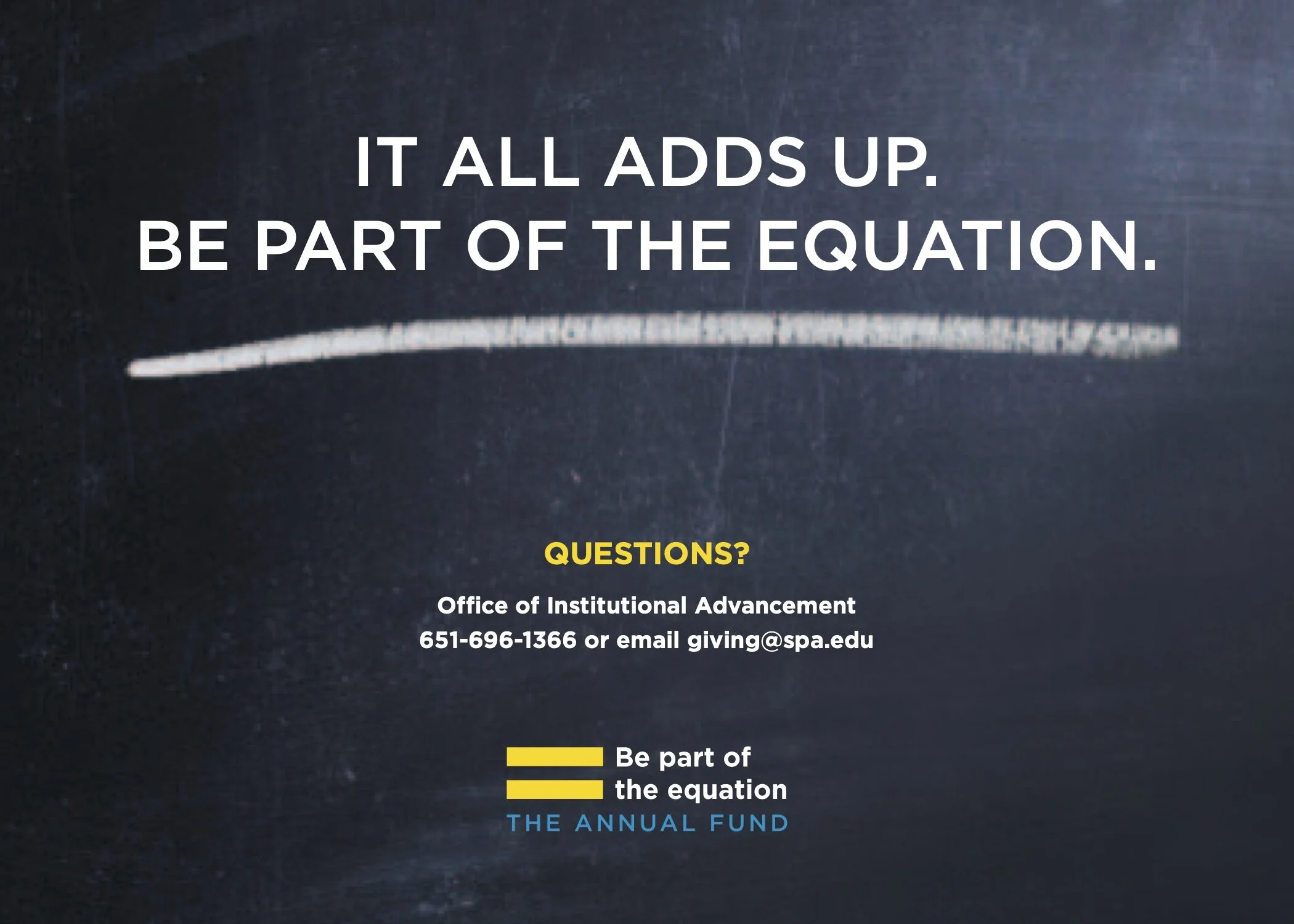 IT ALL ADDS UP.
BE PART OF THE EQUATION.

QUESTIONS?

Office of Institutional Advancement
651-696-1366 or email giving@spa.edu

Be part of
the equation
THE ANNUAL FUND